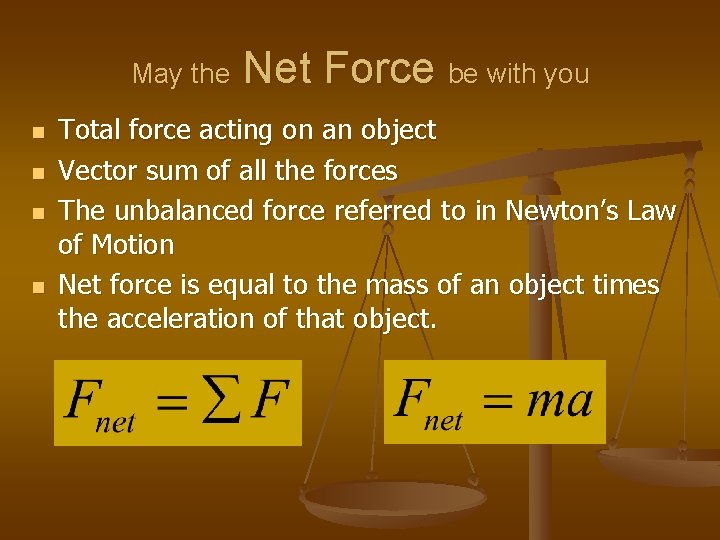 May the Net Force be with you

- Total force acting on an object
- Vector sum of all the forces
- The unbalanced force referred to in Newton's Law of Motion
- Net force is equal to the mass of an object times the acceleration of that object.

$F_{net} = \sum F$

$F_{net} = ma$